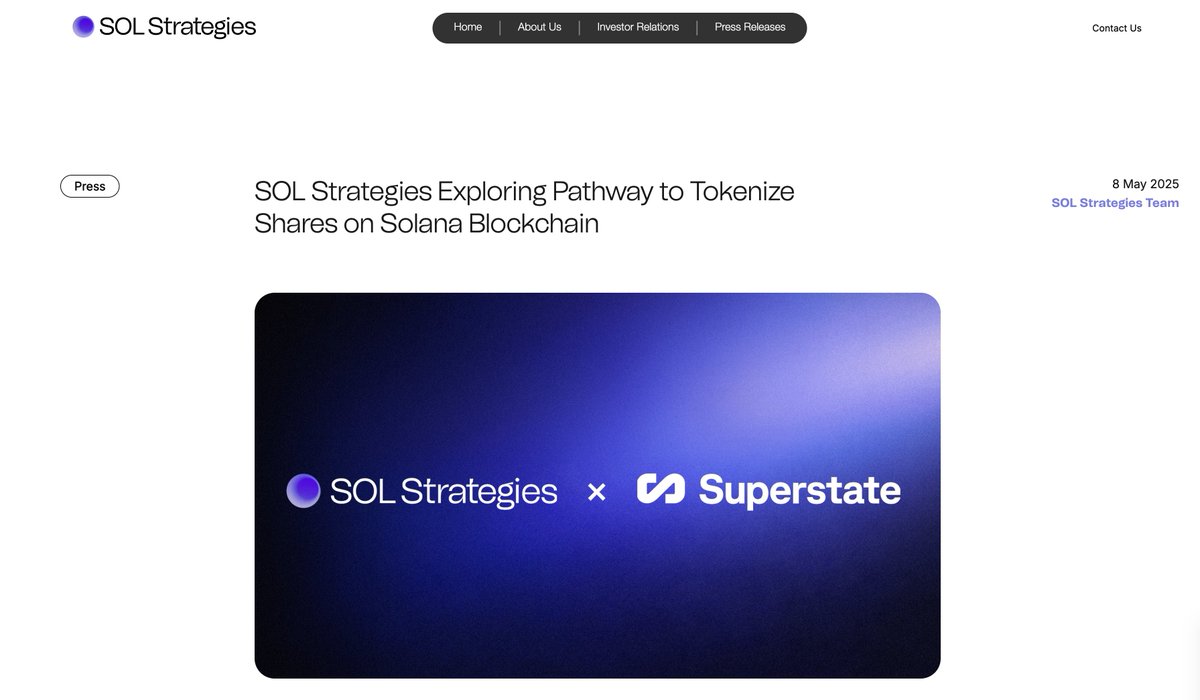 SOL Strategies

Home | About Us | Investor Relations | Press Releases

Contact Us

Press

SOL Strategies Exploring Pathway to Tokenize Shares on Solana Blockchain

8 May 2025
SOL Strategies Team

SOL Strategies × Superstate